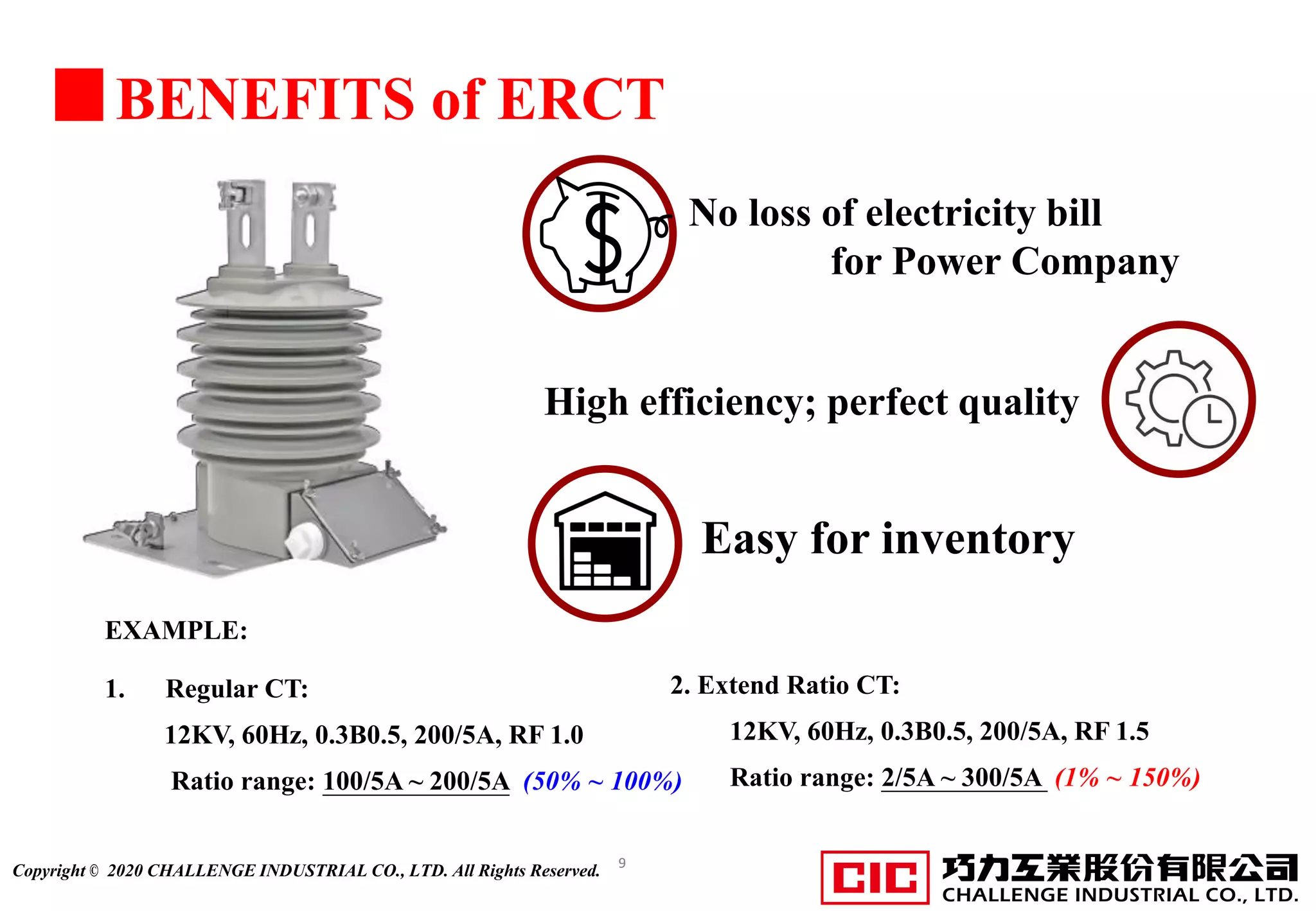 BENEFITS of ERCT

No loss of electricity bill for Power Company

High efficiency; perfect quality

Easy for inventory

EXAMPLE:

1. Regular CT:

12KV, 60Hz, 0.3B0.5, 200/5A, RF 1.0

Ratio range: 100/5A ~ 200/5A (50% ~ 100%)

2. Extend Ratio CT:

12KV, 60Hz, 0.3B0.5, 200/5A, RF 1.5

Ratio range: 2/5A ~ 300/5A (1% ~ 150%)

Copyright © 2020 CHALLENGE INDUSTRIAL CO., LTD. All Rights Reserved. 9

CIC 巧力工業股份有限公司 CHALLENGE INDUSTRIAL CO., LTD.